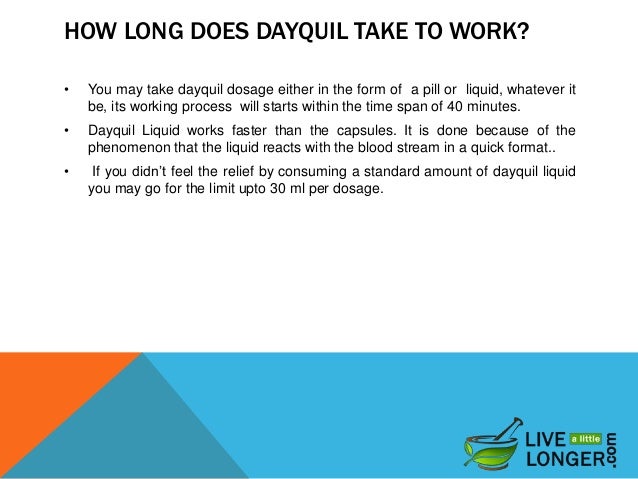 HOW LONG DOES DAYQUIL TAKE TO WORK?

• You may take dayquil dosage either in the form of a pill or liquid, whatever it be, its working process will starts within the time span of 40 minutes.

• Dayquil Liquid works faster than the capsules. It is done because of the phenomenon that the liquid reacts with the blood stream in a quick format..

• If you didn't feel the relief by consuming a standard amount of dayquil liquid you may go for the limit upto 30 ml per dosage.

LIVE a little LONGER .com